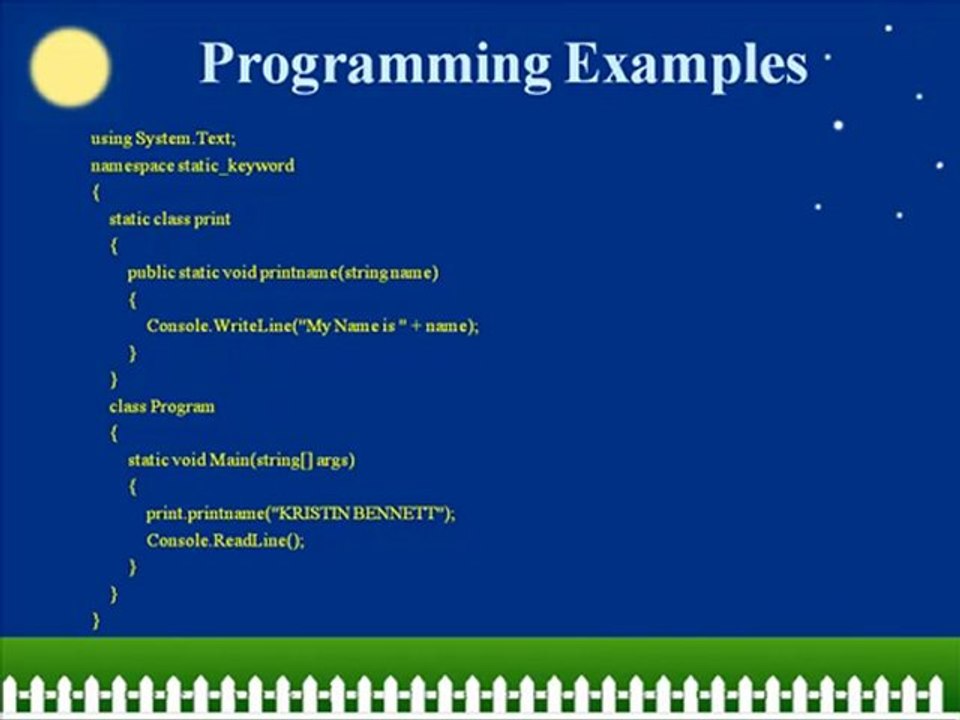 Programming Examples

using System.Text;
namespace static_keyword
{
static class print
{
public static void printname(string name)
{
Console.WriteLine("My Name is " + name);
}
}
class Program
{
static void Main(string[] args)
{
print.printname("KRISTIN BENNETT");
Console.ReadLine();
}
}
}